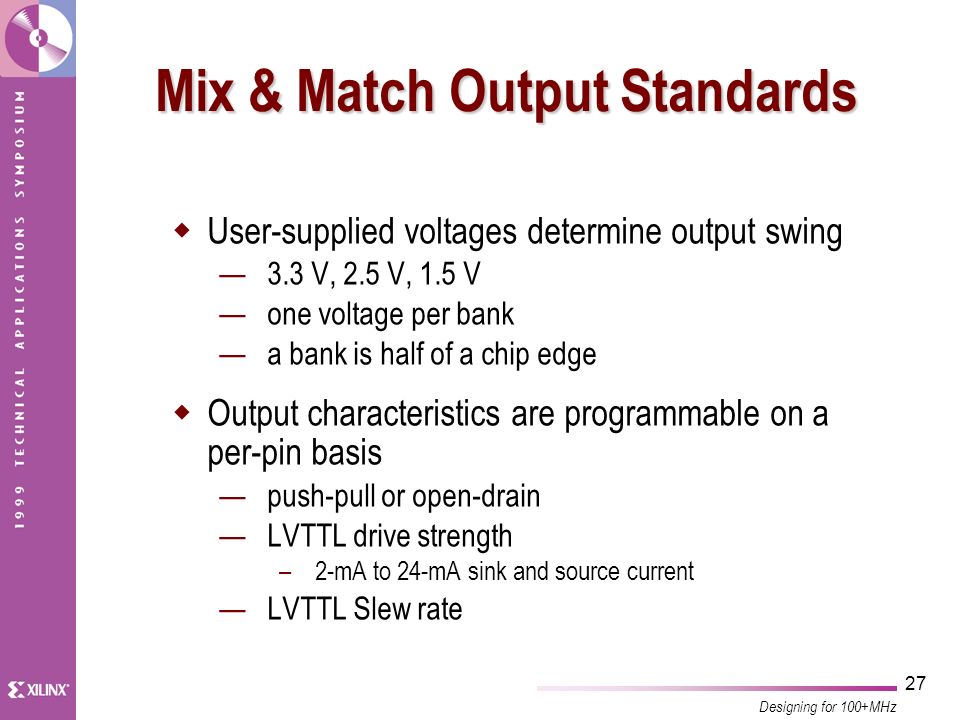 1999 TECHNICAL APPLICATIONS SYMPOSIUM

Mix & Match Output Standards

◆ User-supplied voltages determine output swing
— 3.3 V, 2.5 V, 1.5 V
— one voltage per bank
— a bank is half of a chip edge

◆ Output characteristics are programmable on a per-pin basis
— push-pull or open-drain
— LVTTL drive strength
– 2-mA to 24-mA sink and source current
— LVTTL Slew rate

XILINX

27

Designing for 100+MHz